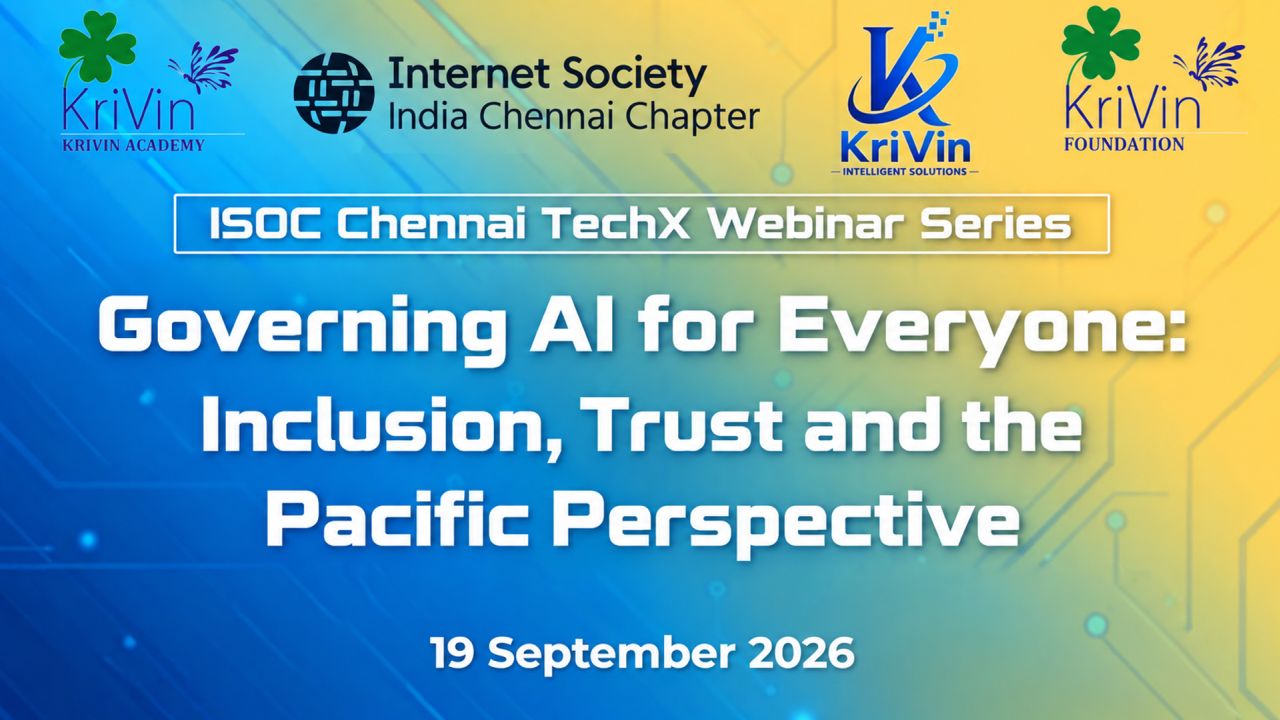 KriVin
KRIVIN ACADEMY

Internet Society
India Chennai Chapter

KriVin
— INTELLIGENT SOLUTIONS —

KriVin
FOUNDATION

ISOC Chennai TechX Webinar Series

Governing AI for Everyone: Inclusion, Trust and the Pacific Perspective

19 September 2026